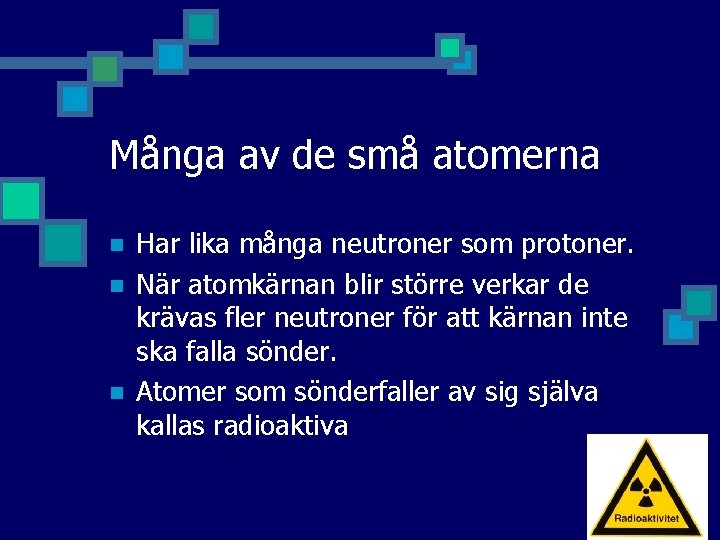 Många av de små atomerna

- Har lika många neutroner som protoner.
- När atomkärnan blir större verkar de krävas fler neutroner för att kärnan inte ska falla sönder.
- Atomer som sönderfaller av sig själva kallas radioaktiva

Radioaktivitet